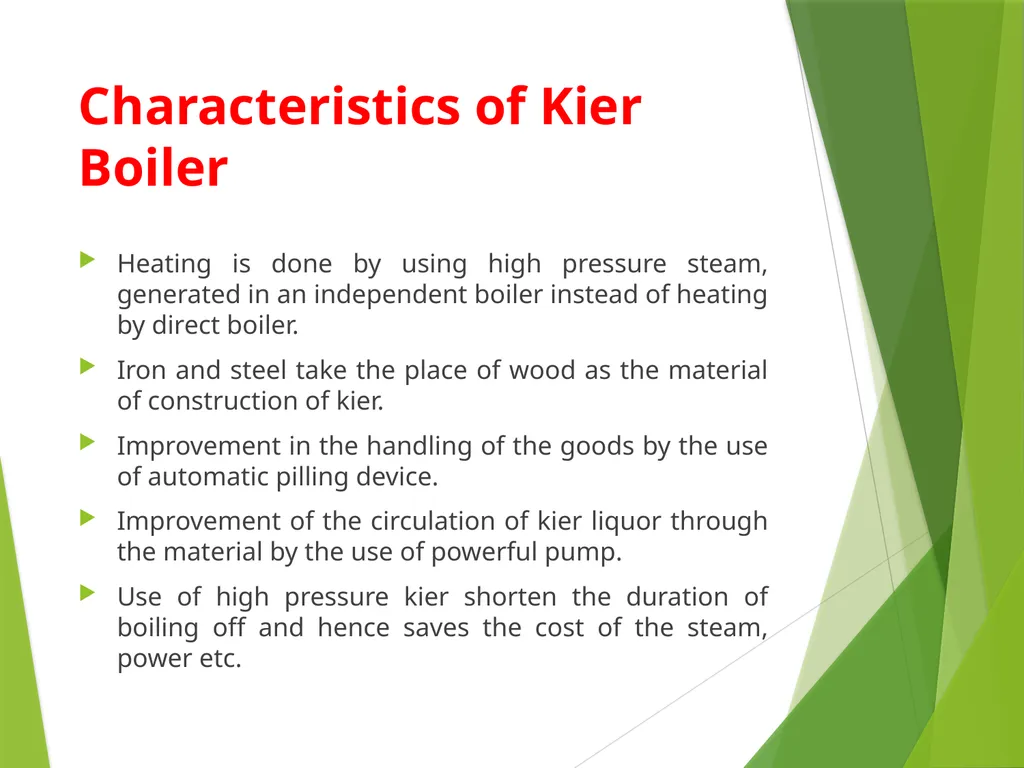 Characteristics of Kier Boiler

Heating is done by using high pressure steam, generated in an independent boiler instead of heating by direct boiler.

Iron and steel take the place of wood as the material of construction of kier.

Improvement in the handling of the goods by the use of automatic pilling device.

Improvement of the circulation of kier liquor through the material by the use of powerful pump.

Use of high pressure kier shorten the duration of boiling off and hence saves the cost of the steam, power etc.